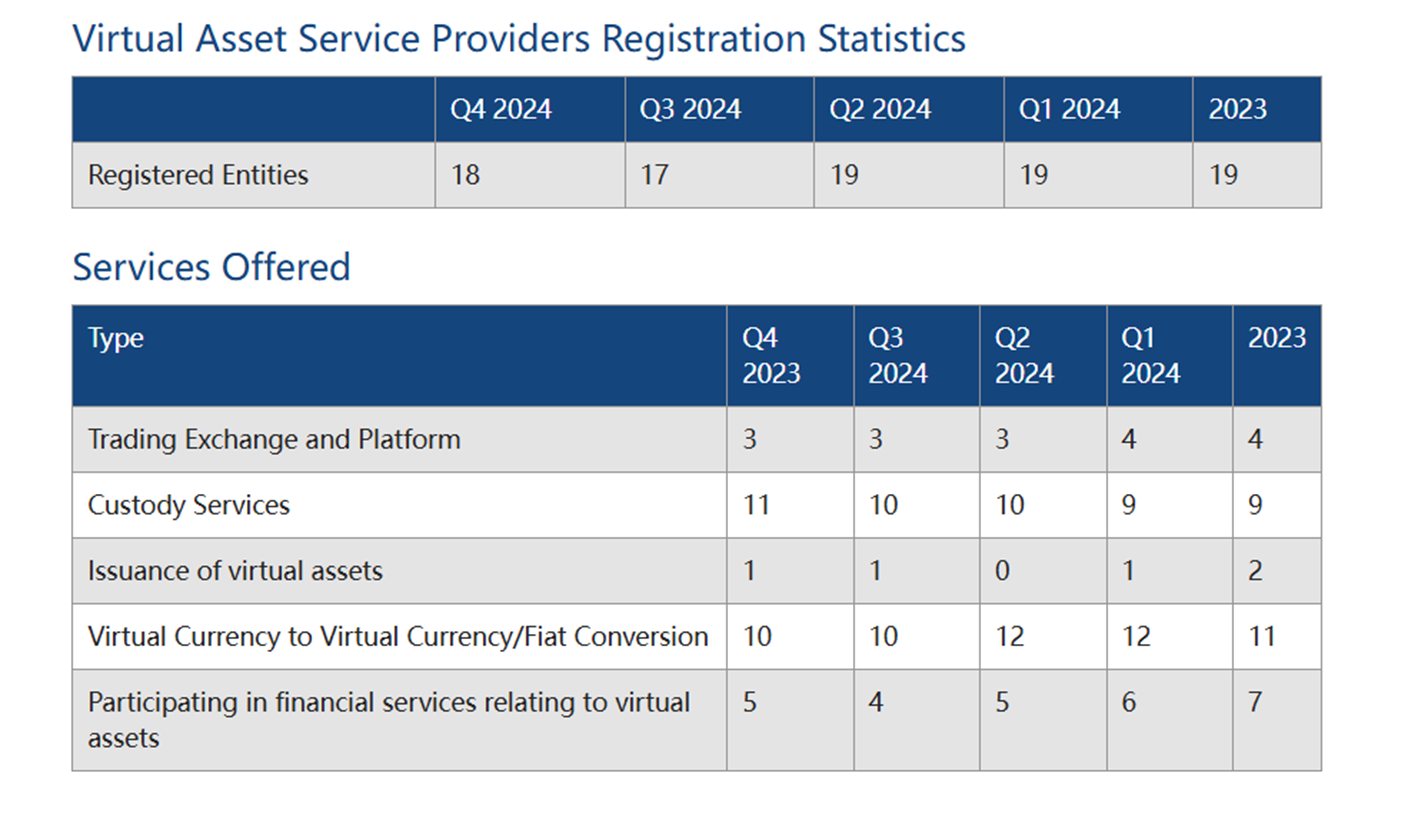 Virtual Asset Service Providers Registration Statistics

| | Q4 2024 | Q3 2024 | Q2 2024 | Q1 2024 | 2023 |
|---|---|---|---|---|---|
| Registered Entities | 18 | 17 | 19 | 19 | 19 |

Services Offered

| Type | Q4 2023 | Q3 2024 | Q2 2024 | Q1 2024 | 2023 |
|---|---|---|---|---|---|
| Trading Exchange and Platform | 3 | 3 | 3 | 4 | 4 |
| Custody Services | 11 | 10 | 10 | 9 | 9 |
| Issuance of virtual assets | 1 | 1 | 0 | 1 | 2 |
| Virtual Currency to Virtual Currency/Fiat Conversion | 10 | 10 | 12 | 12 | 11 |
| Participating in financial services relating to virtual assets | 5 | 4 | 5 | 6 | 7 |